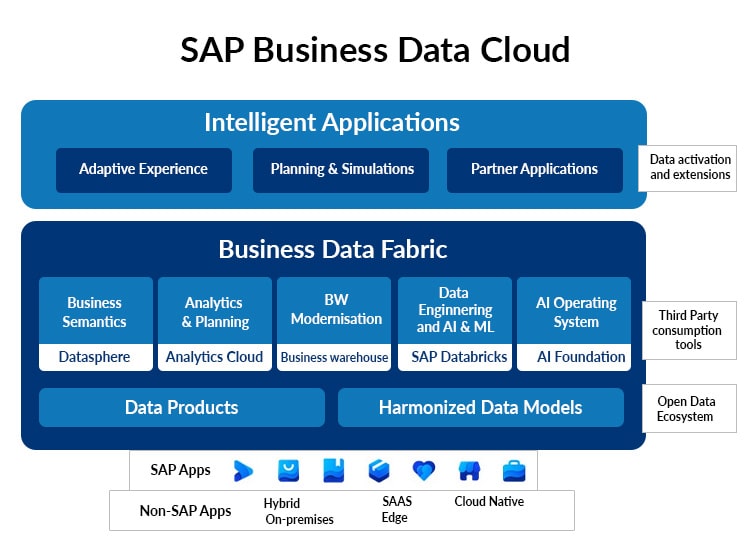 SAP Business Data Cloud

Intelligent Applications

Adaptive Experience

Planning & Simulations

Partner Applications

Data activation and extensions

Business Data Fabric

Business Semantics

Datasphere

Analytics & Planning

Analytics Cloud

BW Modernisation

Business warehouse

Data Enginnering and AI & ML

SAP Databricks

AI Operating System

AI Foundation

Third Party consumption tools

Data Products

Harmonized Data Models

Open Data Ecosystem

SAP Apps

Non-SAP Apps

Hybrid On-premises

SAAS Edge

Cloud Native